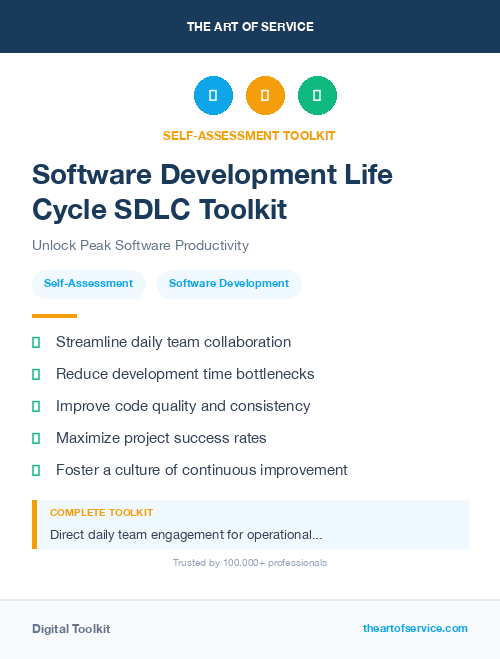 THE ART OF SERVICE

SELF-ASSESSMENT TOOLKIT

Software Development Life Cycle SDLC Toolkit

Unlock Peak Software Productivity

Self-Assessment

Software Development

Streamline daily team collaboration

Reduce development time bottlenecks

Improve code quality and consistency

Maximize project success rates

Foster a culture of continuous improvement

COMPLETE TOOLKIT

Direct daily team engagement for operational...

Trusted by 100,000+ professionals

Digital Toolkit

theartofservice.com